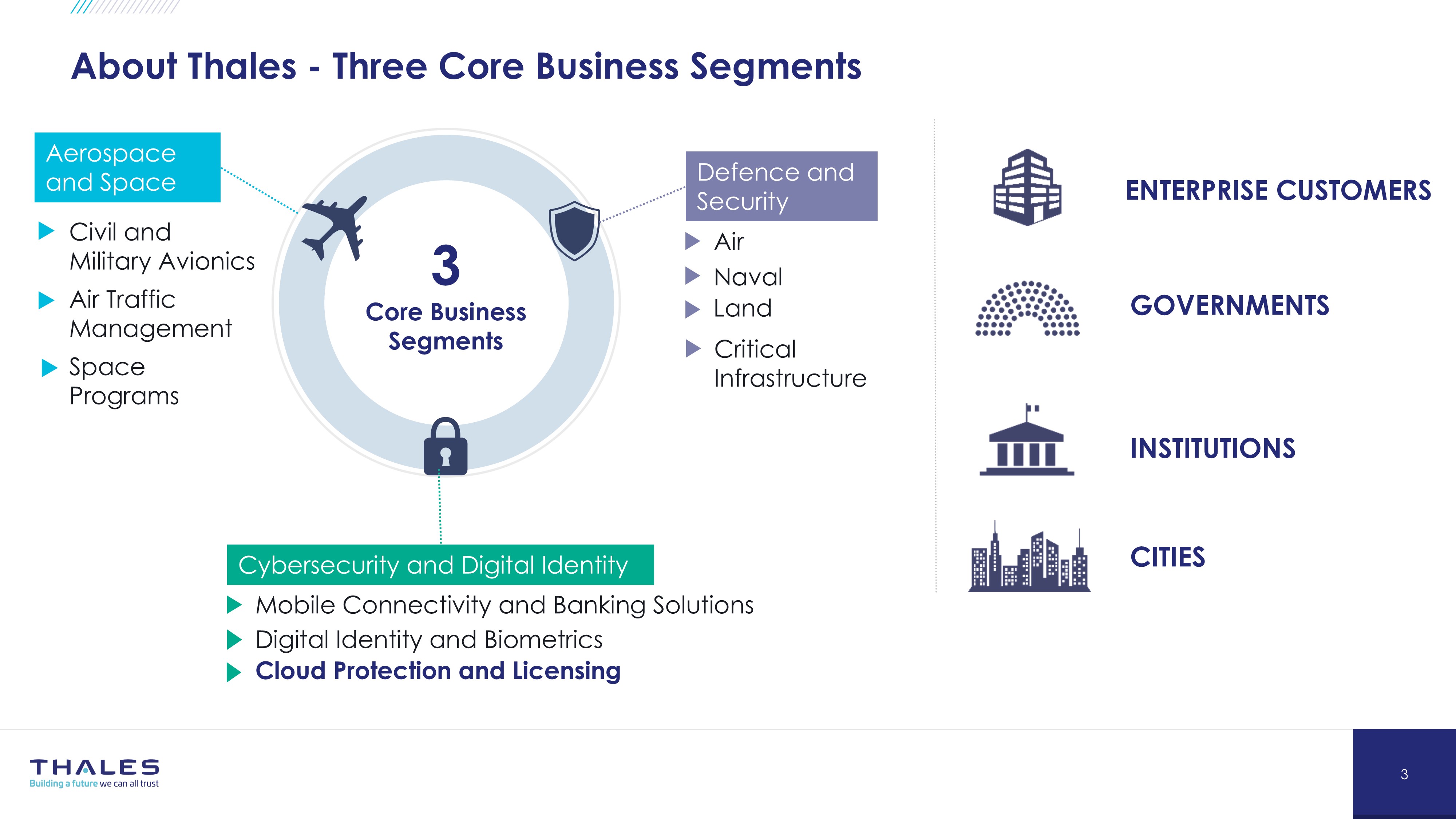 About Thales - Three Core Business Segments

Aerospace and Space

Civil and Military Avionics
Air Traffic Management
Space Programs

3
Core Business Segments

Defence and Security

Air
Naval
Land
Critical Infrastructure

Cybersecurity and Digital Identity

Mobile Connectivity and Banking Solutions
Digital Identity and Biometrics
Cloud Protection and Licensing

ENTERPRISE CUSTOMERS

GOVERNMENTS

INSTITUTIONS

CITIES

THALES
Building a future we can all trust

3